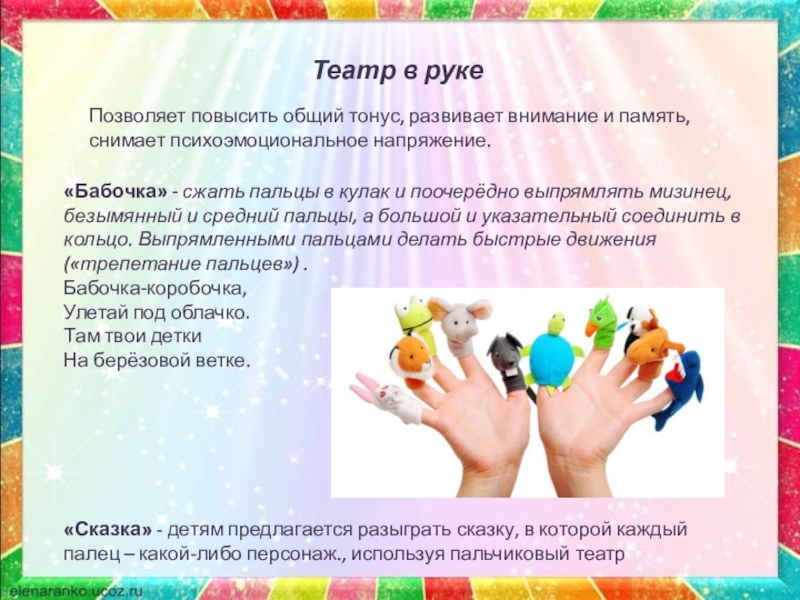 Театр в руке

Позволяет повысить общий тонус, развивает внимание и память, снимает психоэмоциональное напряжение.

«Бабочка» - сжать пальцы в кулак и поочерёдно выпрямлять мизинец, безымянный и средний пальцы, а большой и указательный соединить в кольцо. Выпрямленными пальцами делать быстрые движения («трепетание пальцев») .
Бабочка-коробочка,
Улетай под облачко.
Там твои детки
На берёзовой ветке.

«Сказка» - детям предлагается разыграть сказку, в которой каждый палец – какой-либо персонаж., используя пальчиковый театр

elenaranko.ucoz.ru